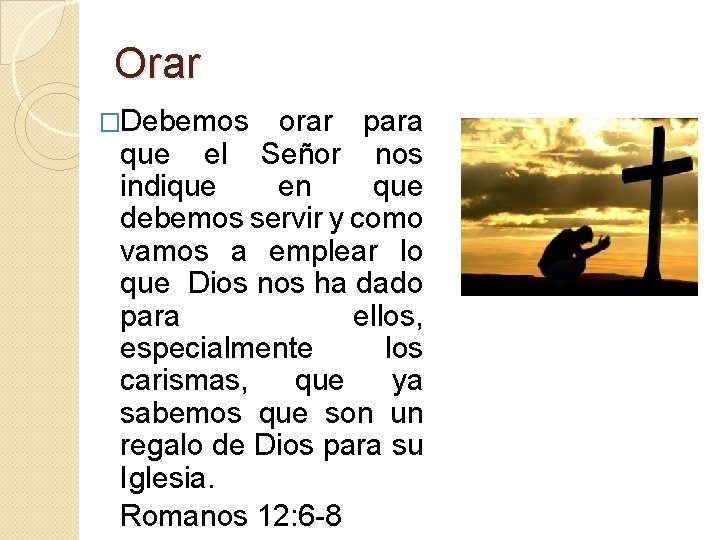 Orar

□Debemos orar para que el Señor nos indique en que debemos servir y como vamos a emplear lo que Dios nos ha dado para ellos, especialmente los carismas, que ya sabemos que son un regalo de Dios para su Iglesia.

Romanos 12:6-8